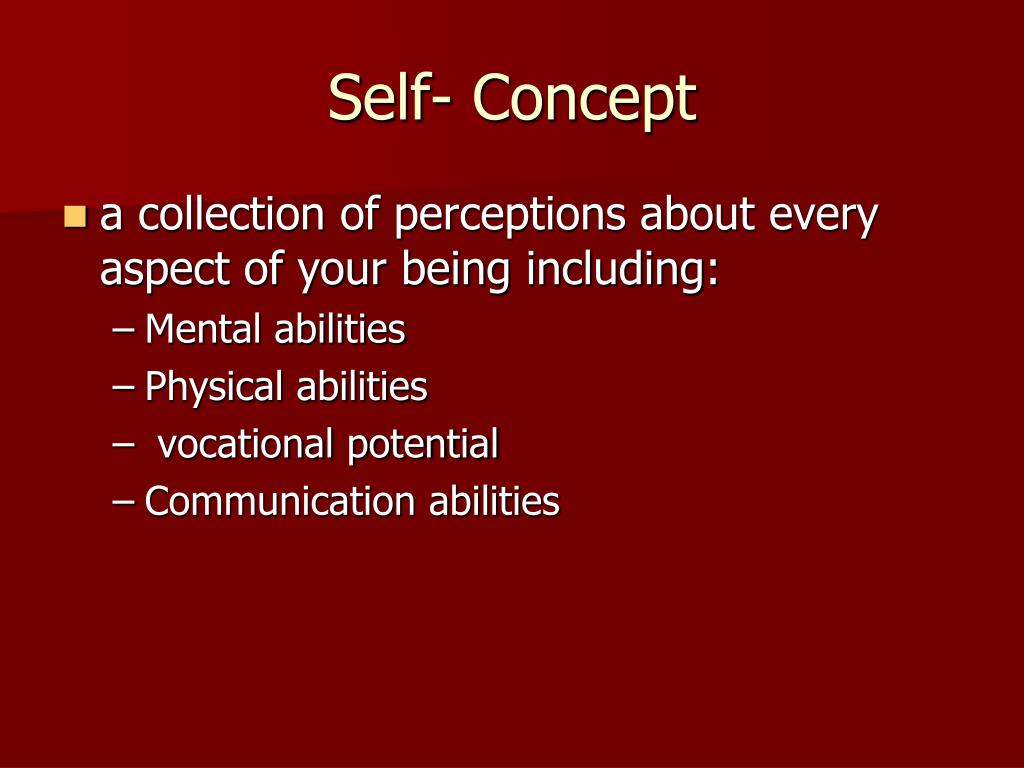 Self- Concept

a collection of perceptions about every aspect of your being including:
– Mental abilities
– Physical abilities
– vocational potential
– Communication abilities